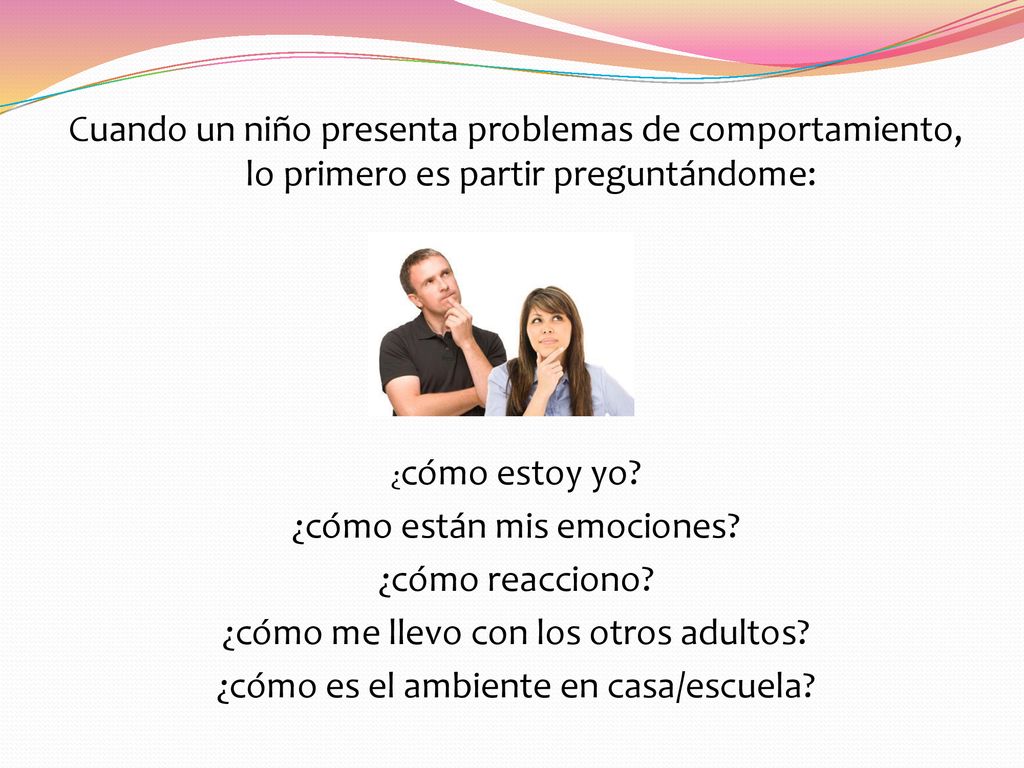 Cuando un niño presenta problemas de comportamiento, lo primero es partir preguntándome:

¿cómo estoy yo?
¿cómo están mis emociones?
¿cómo reacciono?
¿cómo me llevo con los otros adultos?
¿cómo es el ambiente en casa/escuela?